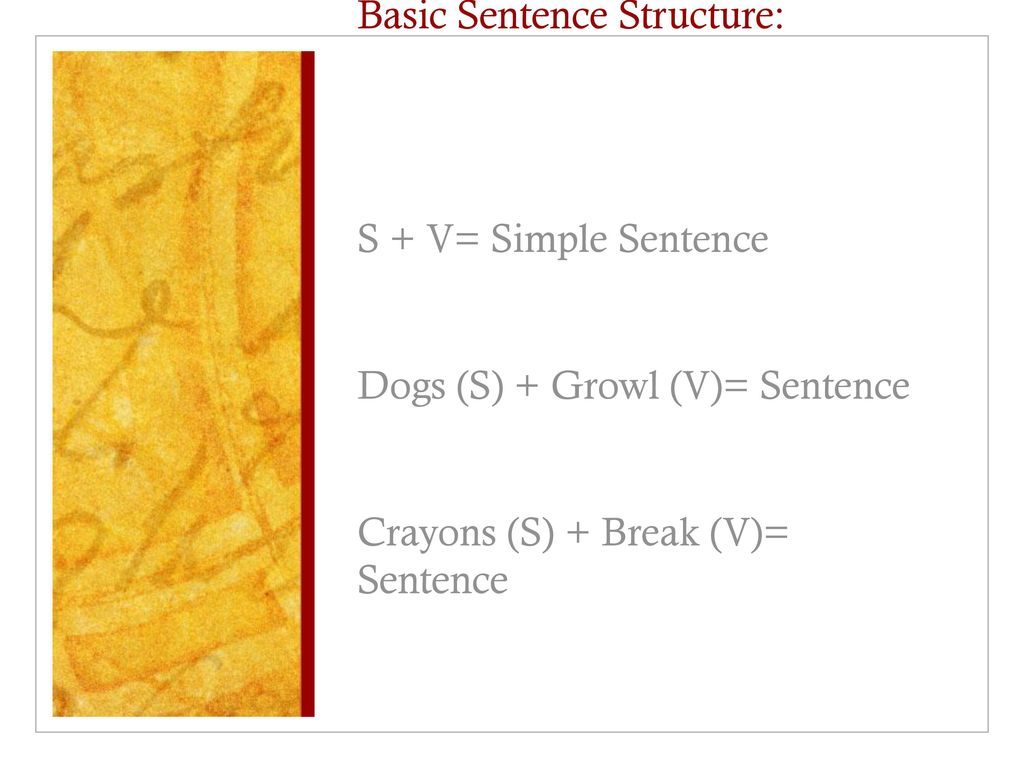 Basic Sentence Structure:

S + V= Simple Sentence

Dogs (S) + Growl (V)= Sentence

Crayons (S) + Break (V)= Sentence